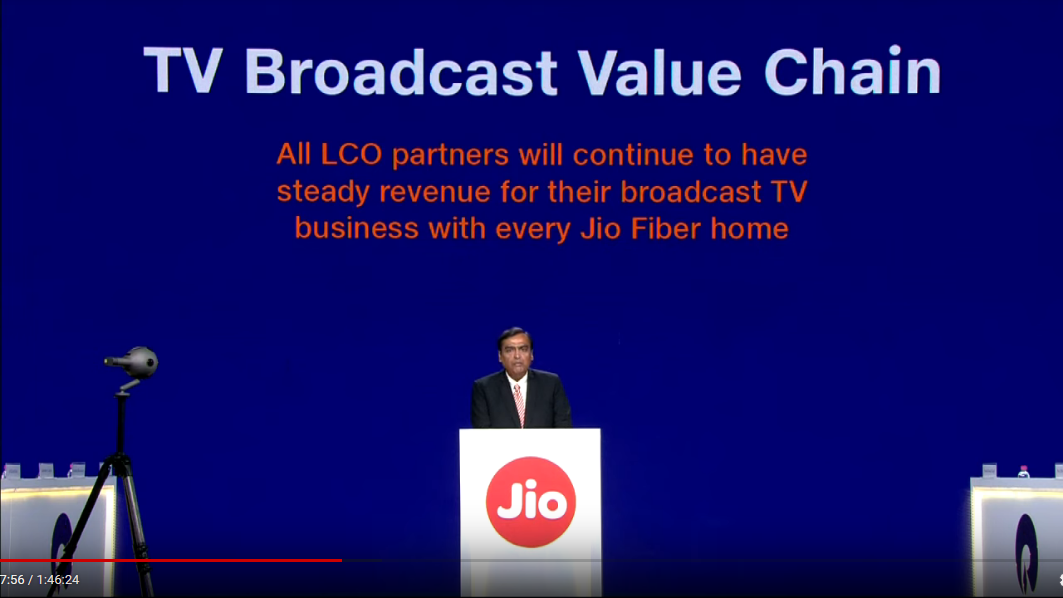 TV Broadcast Value Chain

All LCO partners will continue to have steady revenue for their broadcast TV business with every Jio Fiber home

Jio

7:56 / 1:46:24